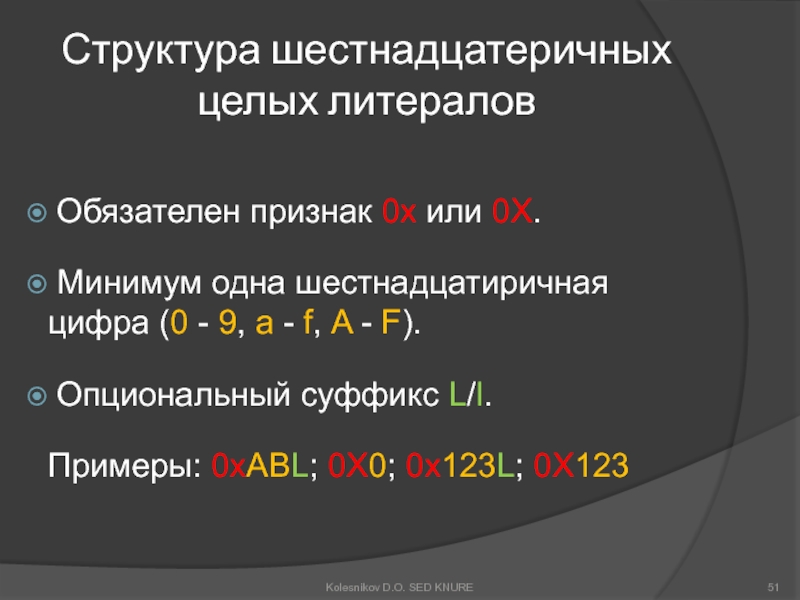 Структура шестнадцатеричных целых литералов

Обязателен признак 0x или 0X.

Минимум одна шестнадцатиричная цифра (0 - 9, a - f, A - F).

Опциональный суффикс L/l.

Примеры: 0xABL; 0X0; 0x123L; 0X123

Kolesnikov D.O. SED KNURE

51